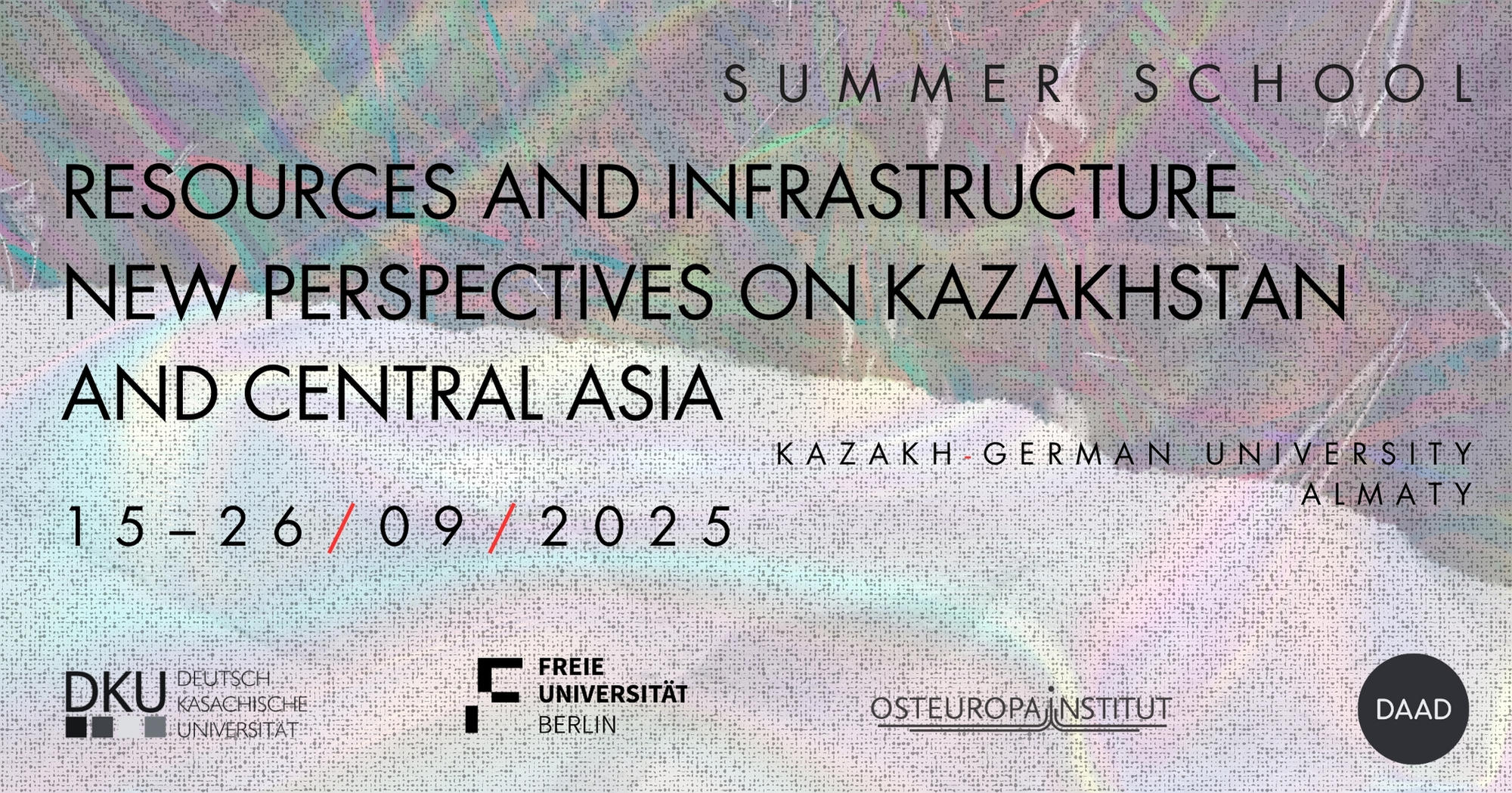 SUMMER SCHOOL

RESOURCES AND INFRASTRUCTURE
NEW PERSPECTIVES ON KAZAKHSTAN AND CENTRAL ASIA

KAZAKH-GERMAN UNIVERSITY
ALMATY

15–26/09/2025

DKU DEUTSCH KASACHISCHE UNIVERSITÄT

FREIE UNIVERSITÄT BERLIN

OSTEUROPA INSTITUT

DAAD